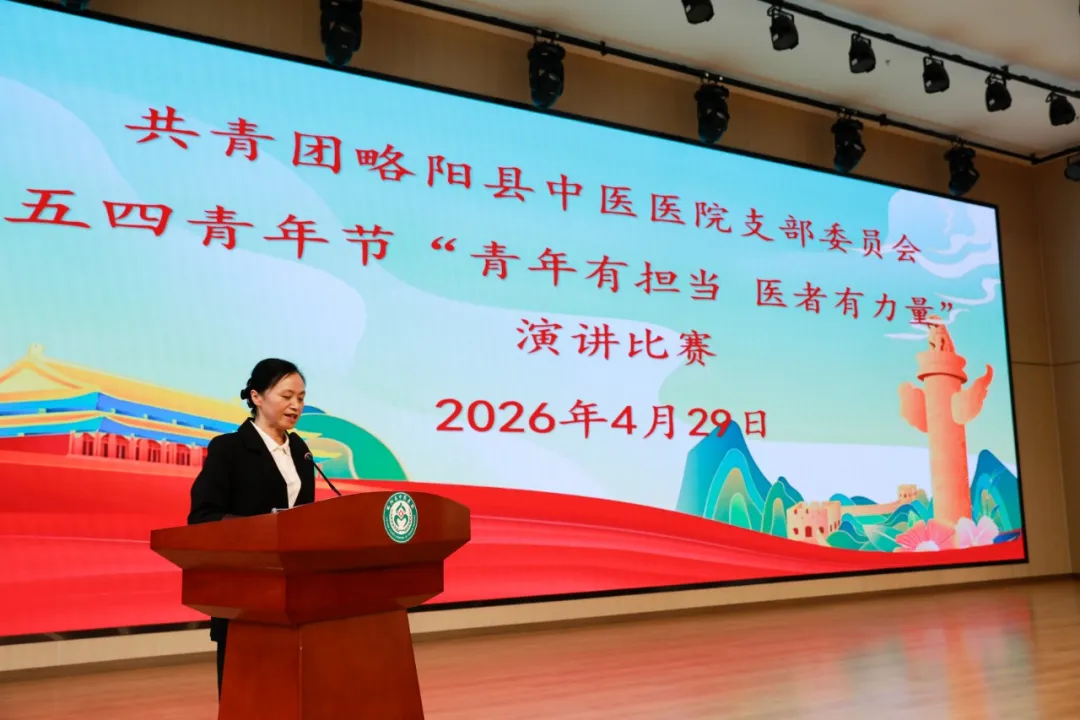 共青团略阳县中医医院支部委员会
五四青年节“青年有担当 医者有力量”
演讲比赛
2026年4月29日